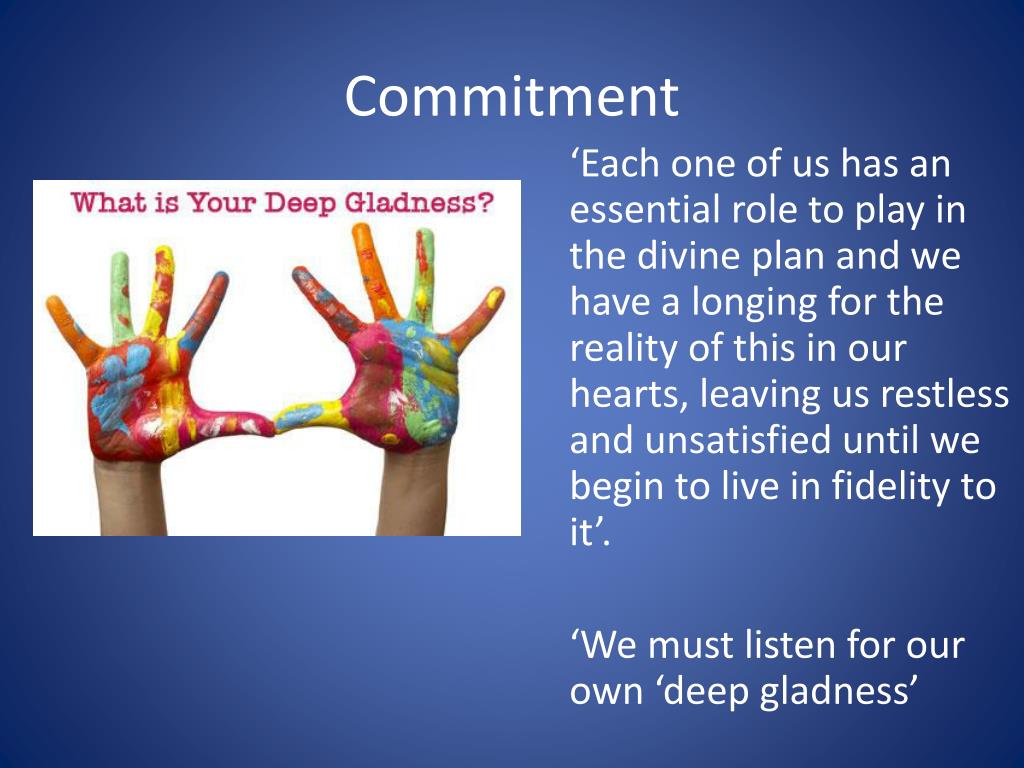 Commitment

What is Your Deep Gladness?

‘Each one of us has an essential role to play in the divine plan and we have a longing for the reality of this in our hearts, leaving us restless and unsatisfied until we begin to live in fidelity to it’.

‘We must listen for our own ‘deep gladness’